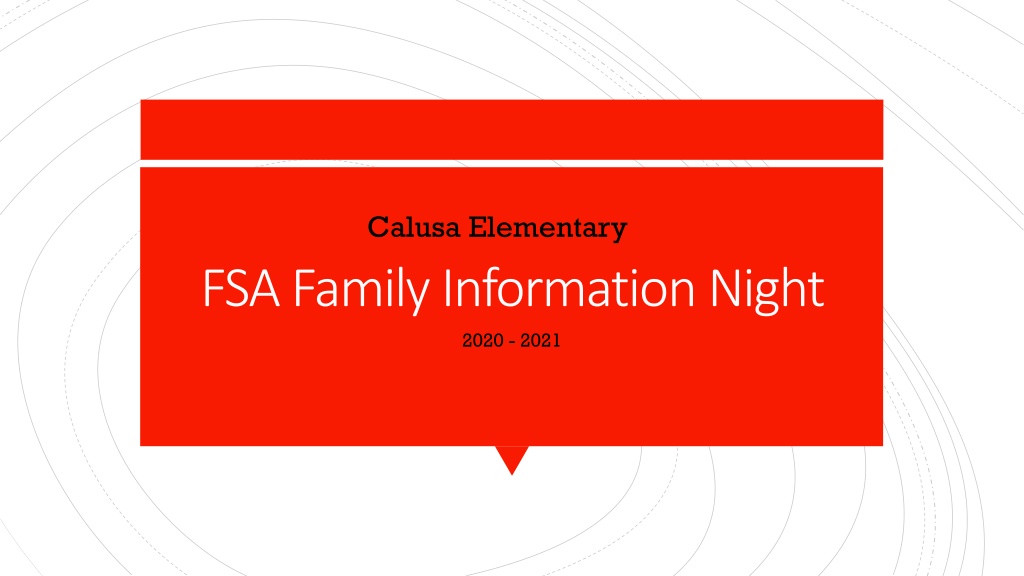 Calusa Elementary

FSA Family Information Night

2020 - 2021